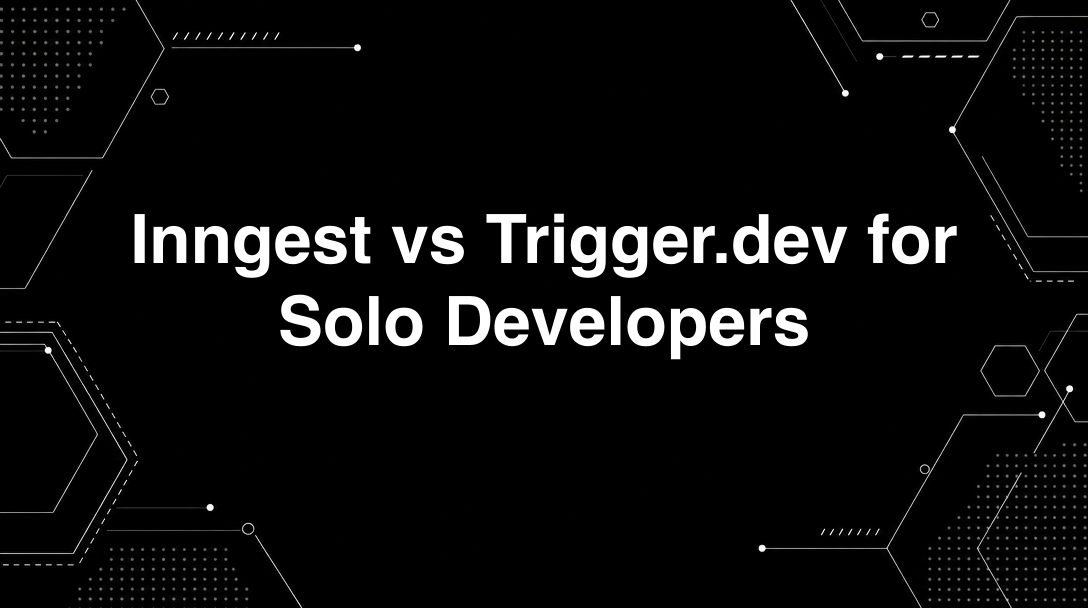 Inngest vs Trigger.dev for Solo Developers